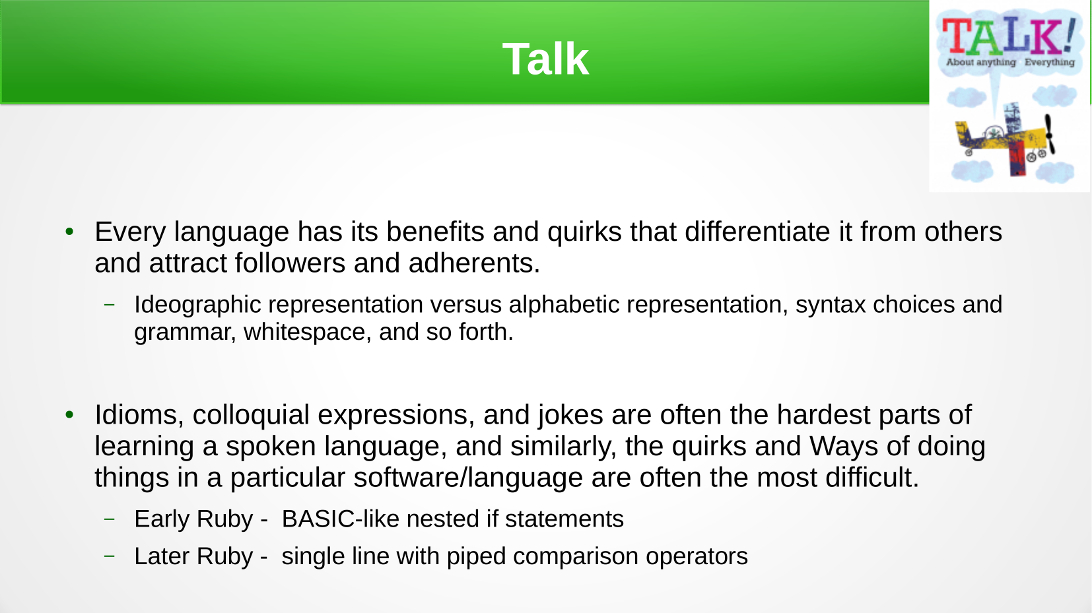 Talk

TALK!
About anything Everything

• Every language has its benefits and quirks that differentiate it from others and attract followers and adherents.

– Ideographic representation versus alphabetic representation, syntax choices and grammar, whitespace, and so forth.

• Idioms, colloquial expressions, and jokes are often the hardest parts of learning a spoken language, and similarly, the quirks and Ways of doing things in a particular software/language are often the most difficult.

– Early Ruby - BASIC-like nested if statements

– Later Ruby - single line with piped comparison operators